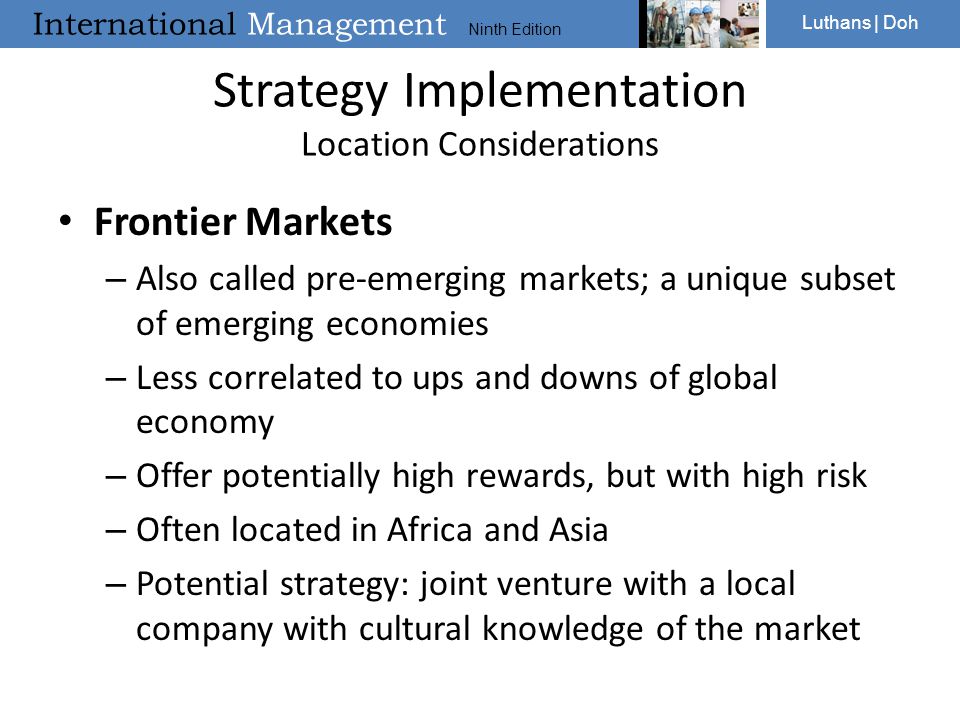 International Management Ninth Edition

Luthans | Doh

Strategy Implementation
Location Considerations

• Frontier Markets
– Also called pre-emerging markets; a unique subset of emerging economies
– Less correlated to ups and downs of global economy
– Offer potentially high rewards, but with high risk
– Often located in Africa and Asia
– Potential strategy: joint venture with a local company with cultural knowledge of the market